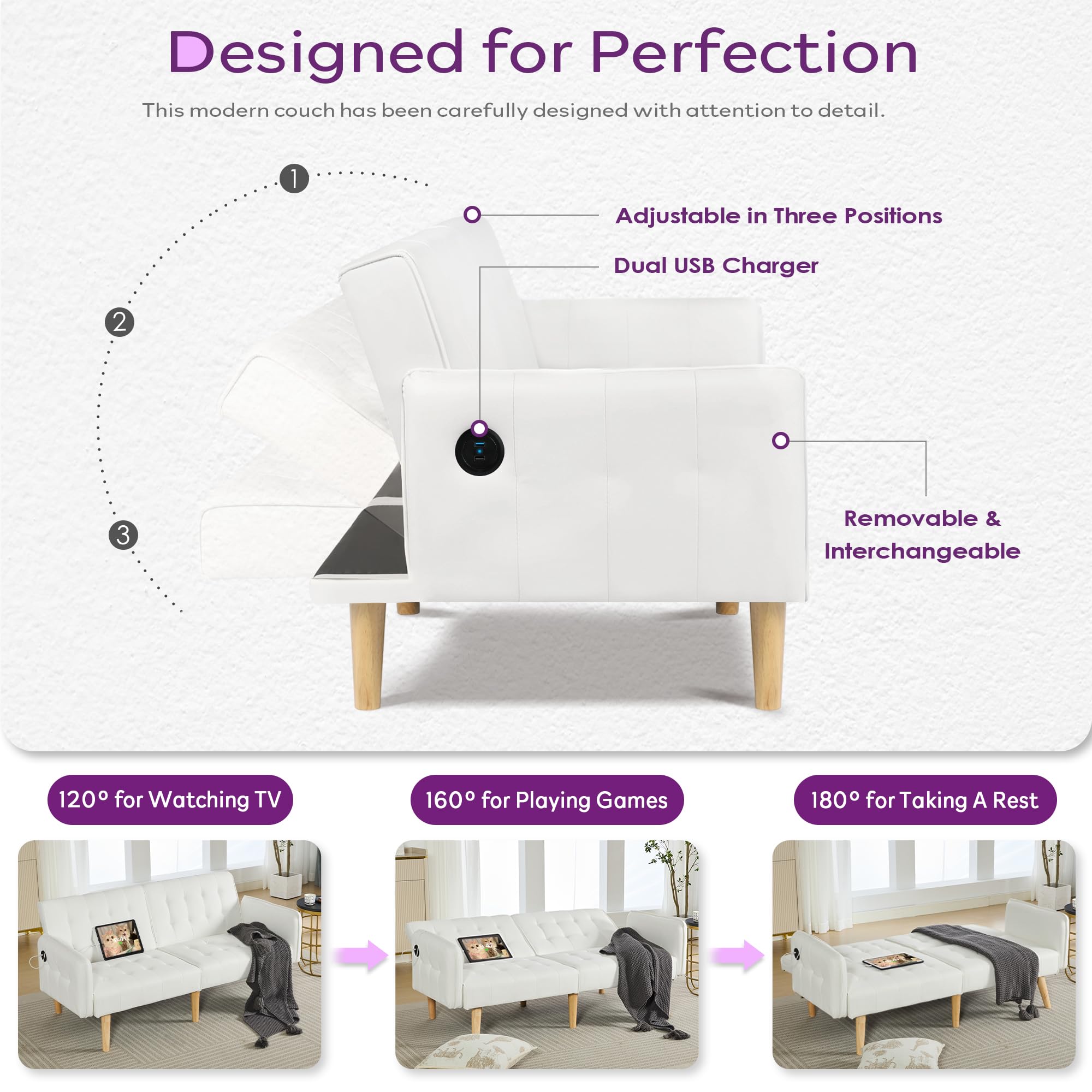 Designed for Perfection

This modern couch has been carefully designed with attention to detail.

1

2

3

Adjustable in Three Positions

Dual USB Charger

Removable & Interchangeable

120° for Watching TV

160° for Playing Games

180° for Taking A Rest